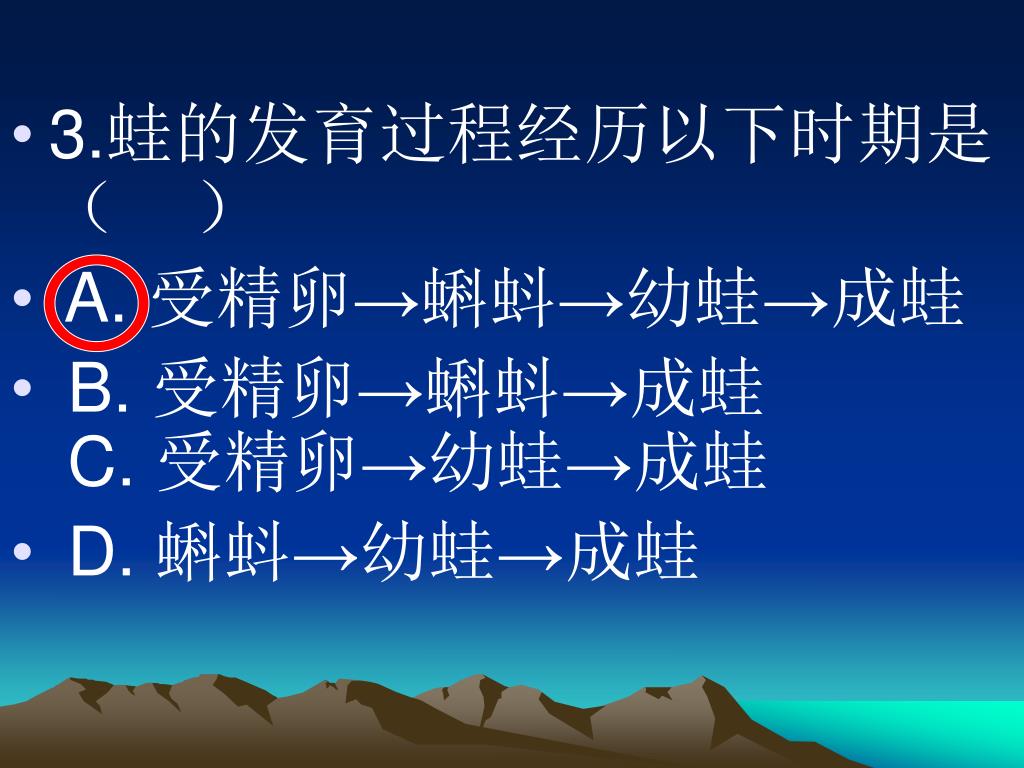 • 3.蛙的发育过程经历以下时期是（ ）

• A. 受精卵→蝌蚪→幼蛙→成蛙

• B. 受精卵→蝌蚪→成蛙
C. 受精卵→幼蛙→成蛙

• D. 蝌蚪→幼蛙→成蛙